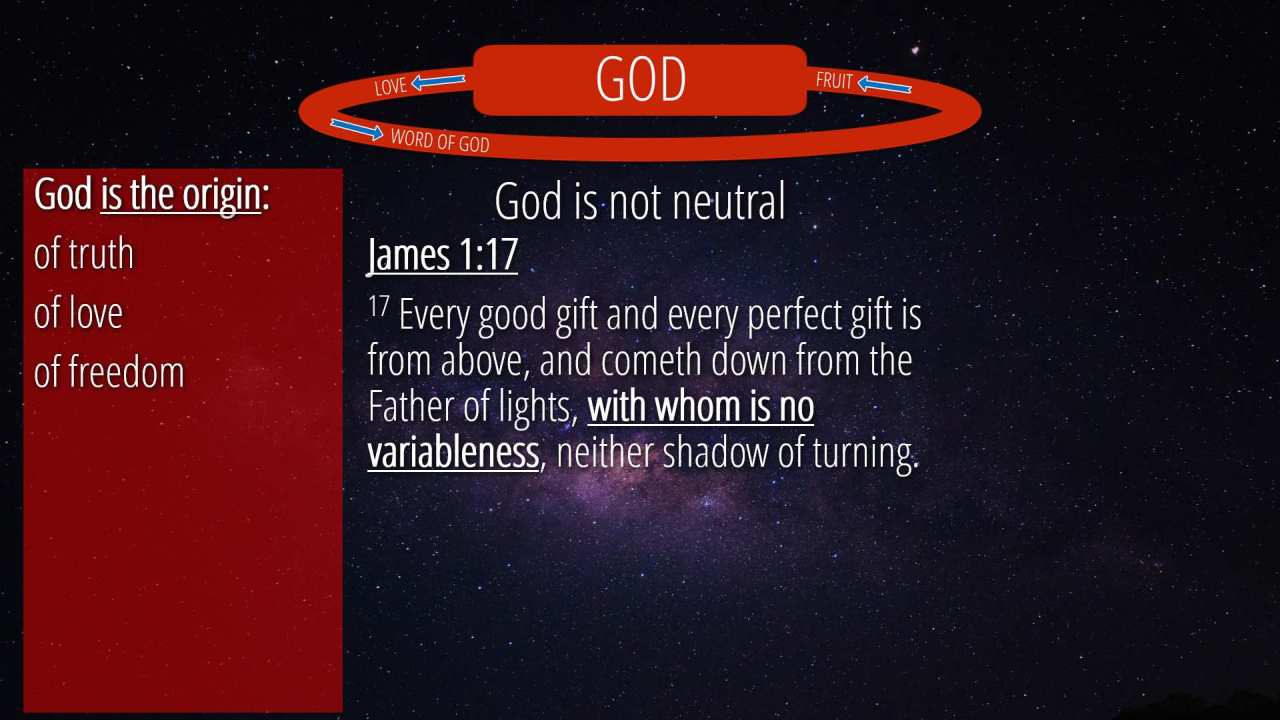 LOVE

GOD

FRUIT

WORD OF GOD

God is the origin:
of truth
of love
of freedom

God is not neutral

James 1:17

$^{17}$ Every good gift and every perfect gift is from above, and cometh down from the Father of lights, with whom is no variableness, neither shadow of turning.